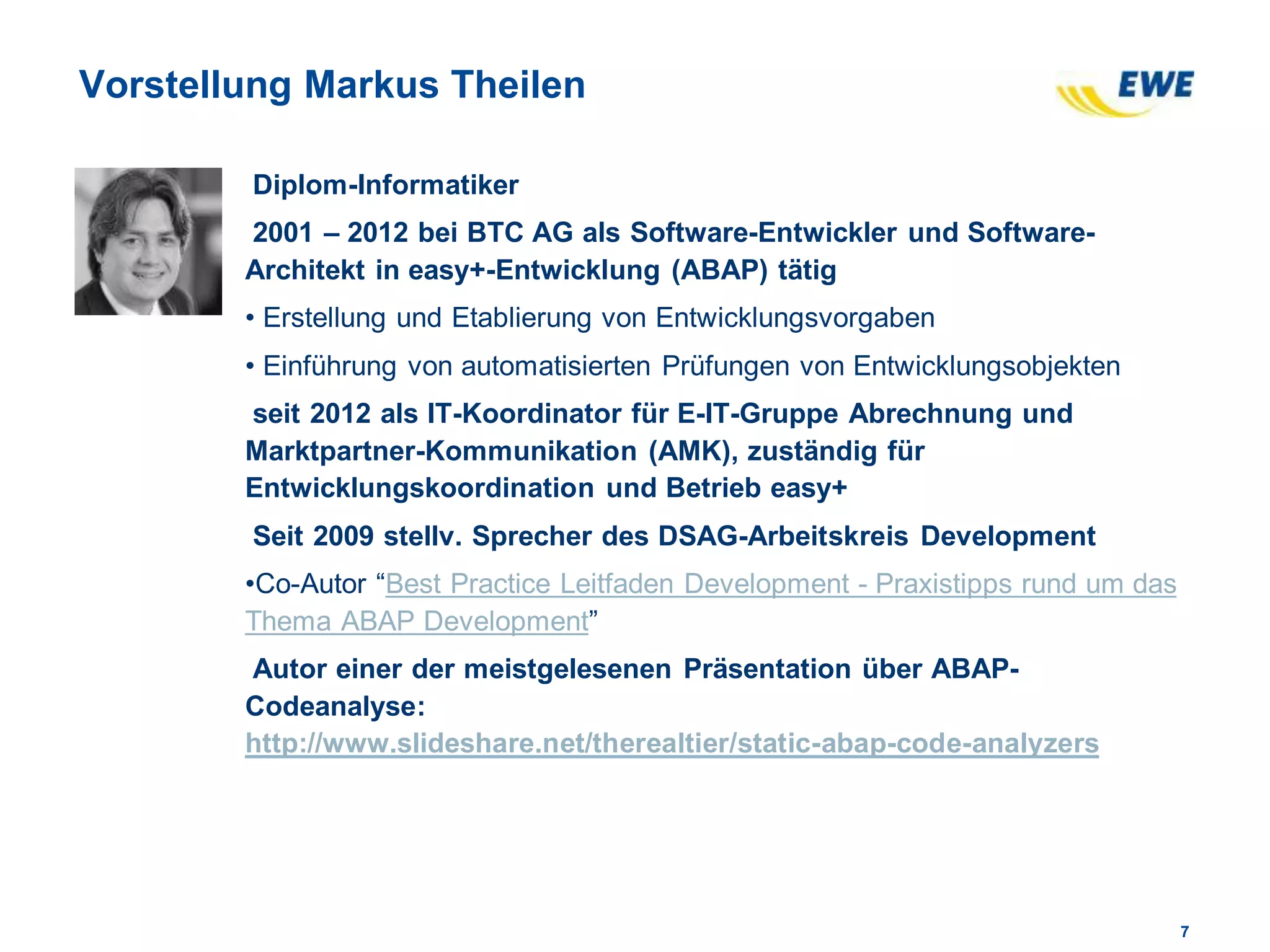 Vorstellung Markus Theilen

EWE

Diplom-Informatiker

2001 – 2012 bei BTC AG als Software-Entwickler und Software-Architekt in easy+-Entwicklung (ABAP) tätig

• Erstellung und Etablierung von Entwicklungsvorgaben

• Einführung von automatisierten Prüfungen von Entwicklungsobjekten

seit 2012 als IT-Koordinator für E-IT-Gruppe Abrechnung und Marktpartner-Kommunikation (AMK), zuständig für Entwicklungskoordination und Betrieb easy+

Seit 2009 stellv. Sprecher des DSAG-Arbeitskreis Development

•Co-Autor “Best Practice Leitfaden Development - Praxistipps rund um das Thema ABAP Development”

Autor einer der meistgelesenen Präsentation über ABAP-Codeanalyse: http://www.slideshare.net/therealtier/static-abap-code-analyzers

7